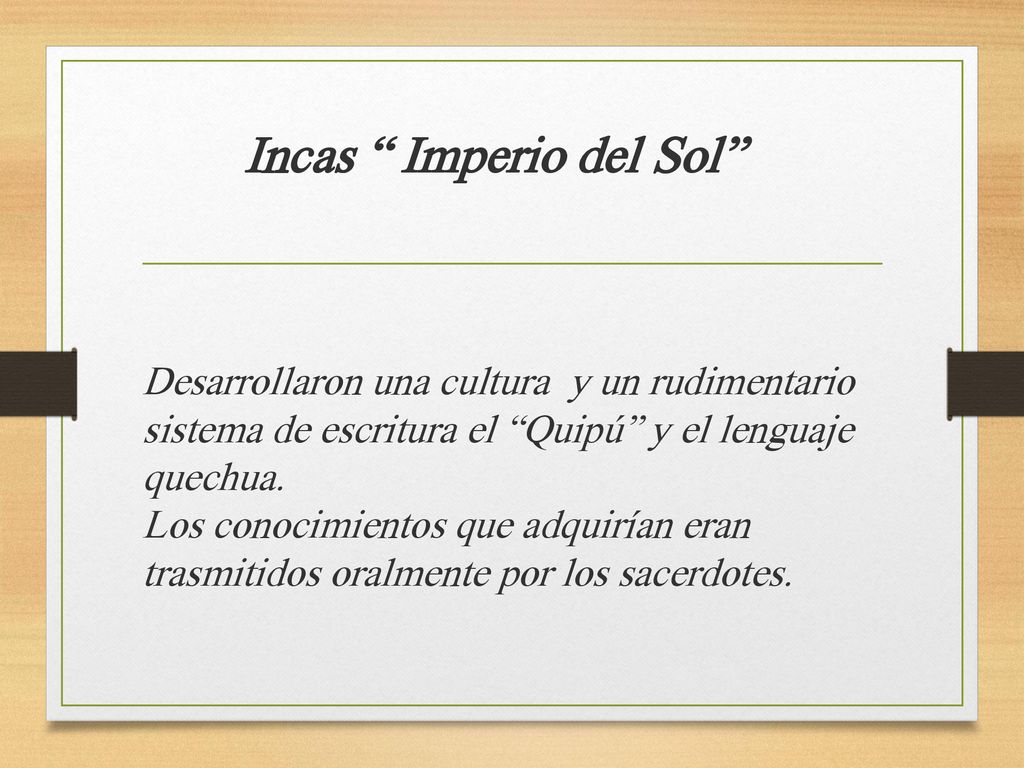 Incas “ Imperio del Sol”

Desarrollaron una cultura y un rudimentario sistema de escritura el “Quipú” y el lenguaje quechua.
Los conocimientos que adquirían eran trasmitidos oralmente por los sacerdotes.